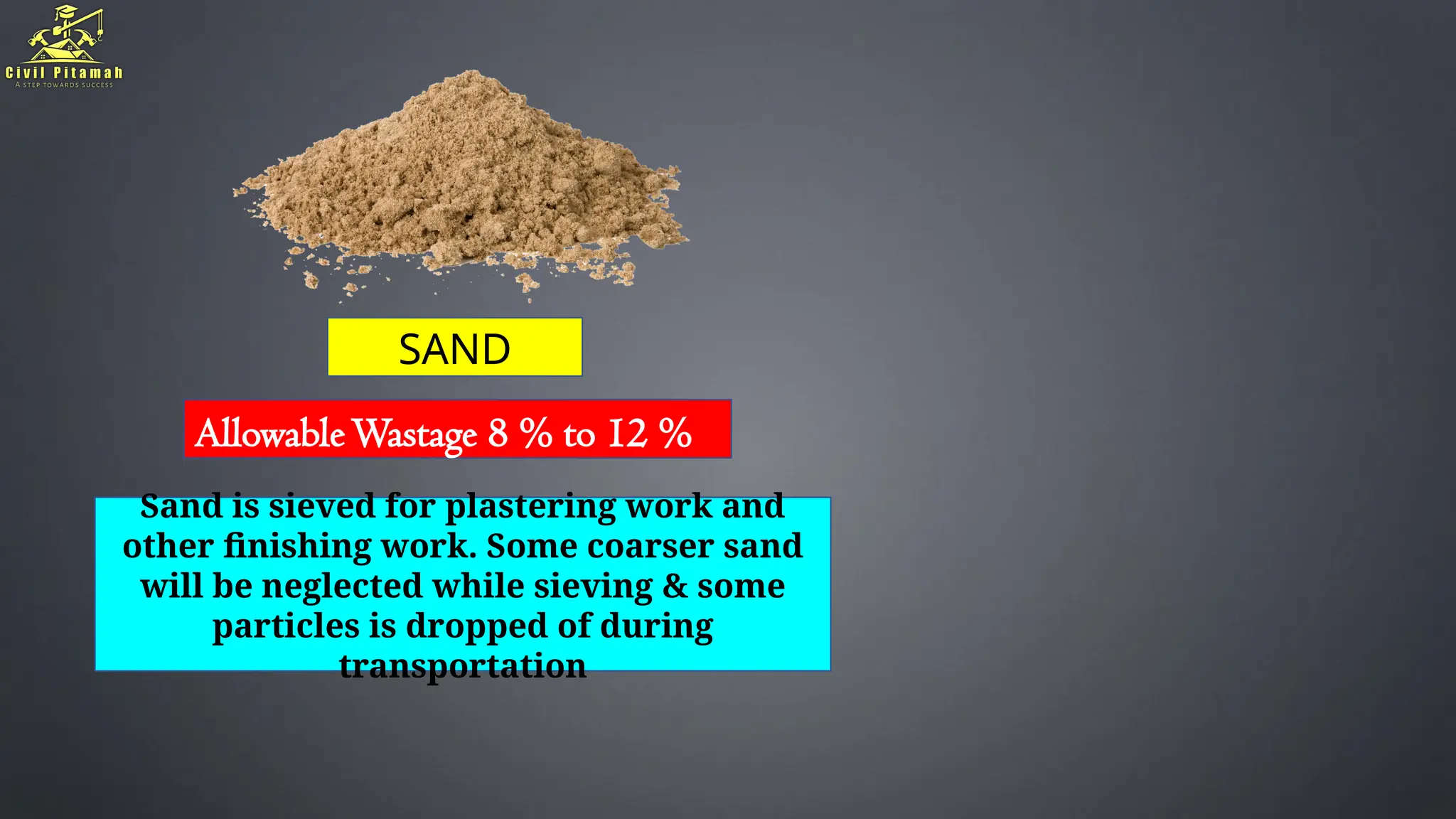 Civil Pitamah
A STEP TOWARDS SUCCESS

SAND

Allowable Wastage 8 % to 12 %

Sand is sieved for plastering work and other finishing work. Some coarser sand will be neglected while sieving & some particles is dropped of during transportation